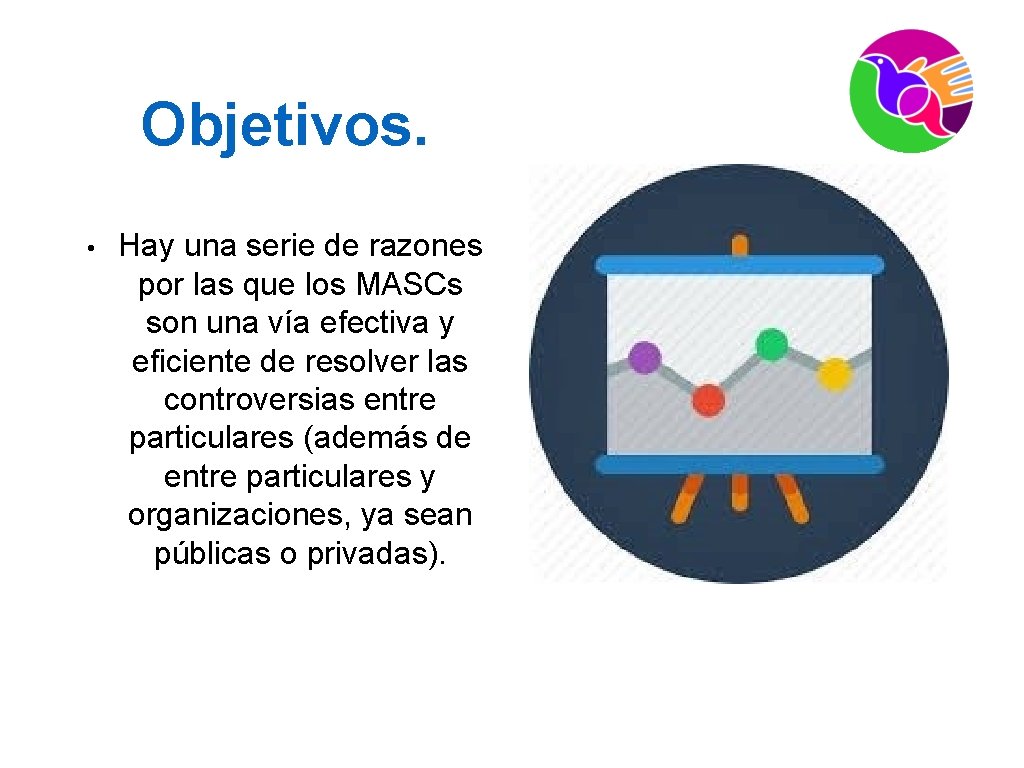 Objetivos.

• Hay una serie de razones por las que los MASCs son una vía efectiva y eficiente de resolver las controversias entre particulares (además de entre particulares y organizaciones, ya sean públicas o privadas).